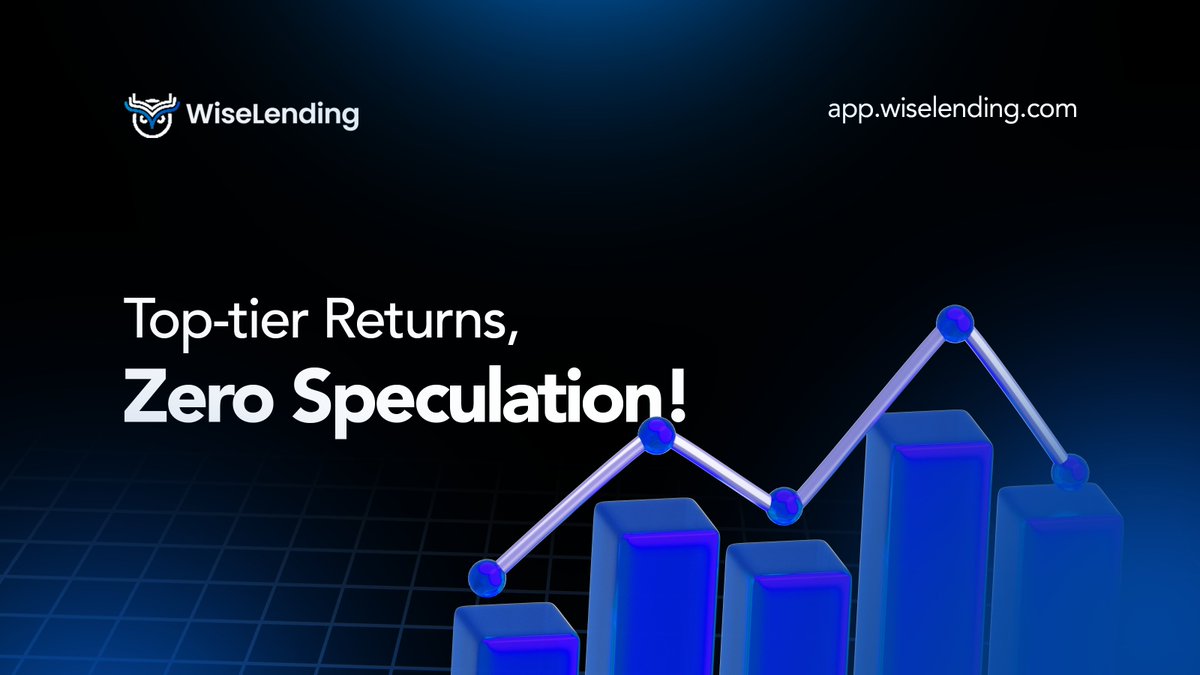 WiseLending

app.wiselending.com

Top-tier Returns,
Zero Speculation!